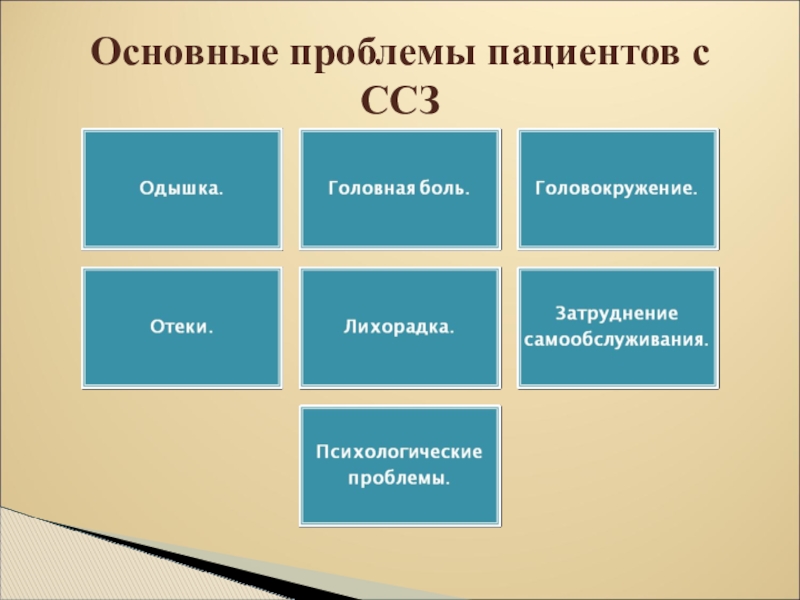 Основные проблемы пациентов с ССЗ

Одышка.

Головная боль.

Головокружение.

Отеки.

Лихорадка.

Затруднение самообслуживания.

Психологические проблемы.